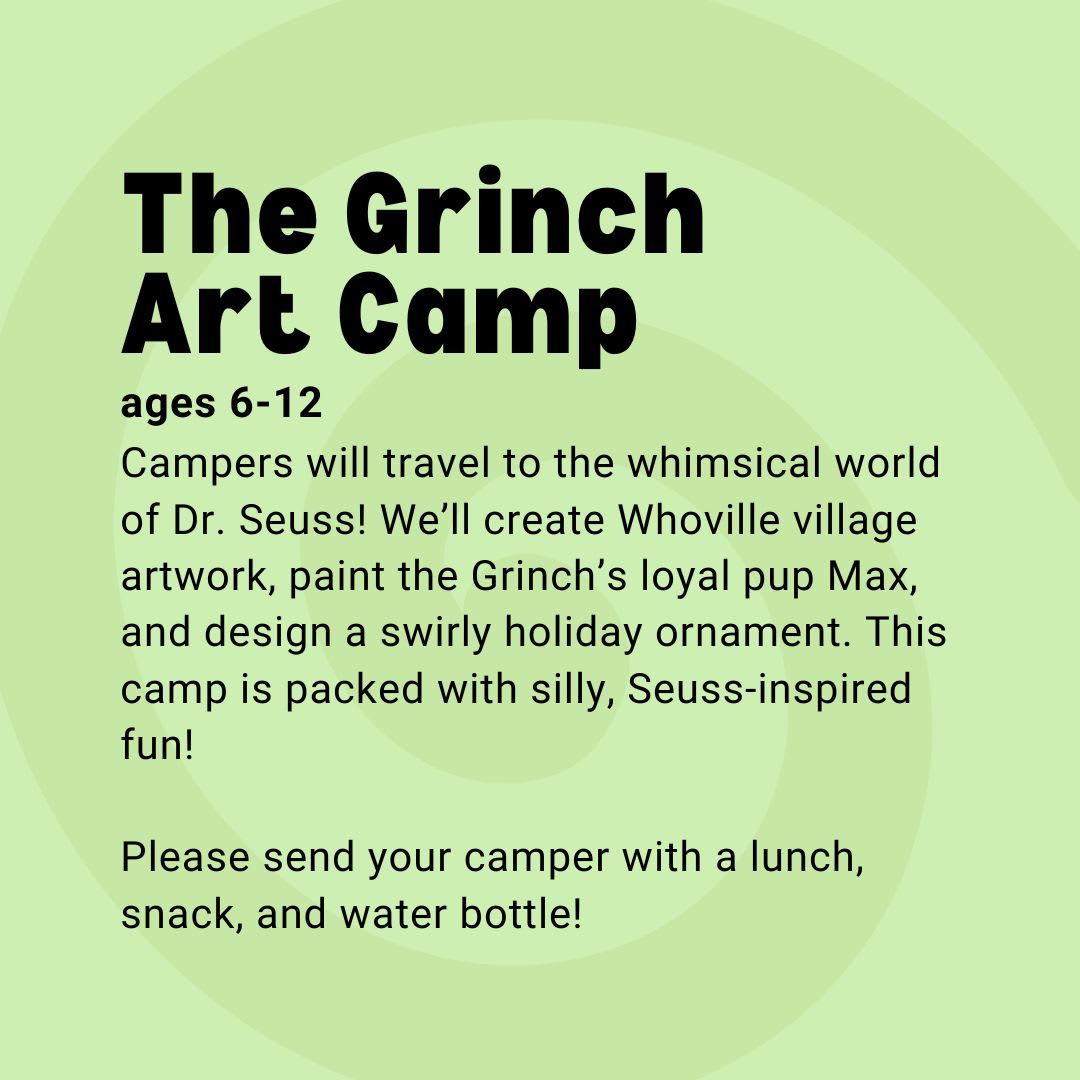 The Grinch Art Camp

ages 6-12

Campers will travel to the whimsical world of Dr. Seuss! We’ll create Whoville village artwork, paint the Grinch’s loyal pup Max, and design a swirly holiday ornament. This camp is packed with silly, Seuss-inspired fun!

Please send your camper with a lunch, snack, and water bottle!